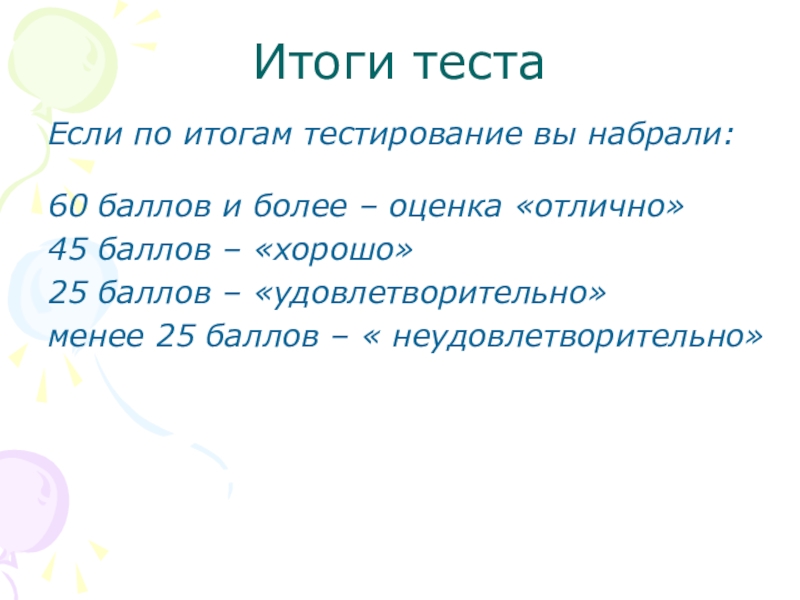 Итоги теста

Если по итогам тестирование вы набрали:

60 баллов и более – оценка «отлично»
45 баллов – «хорошо»
25 баллов – «удовлетворительно»
менее 25 баллов – « неудовлетворительно»